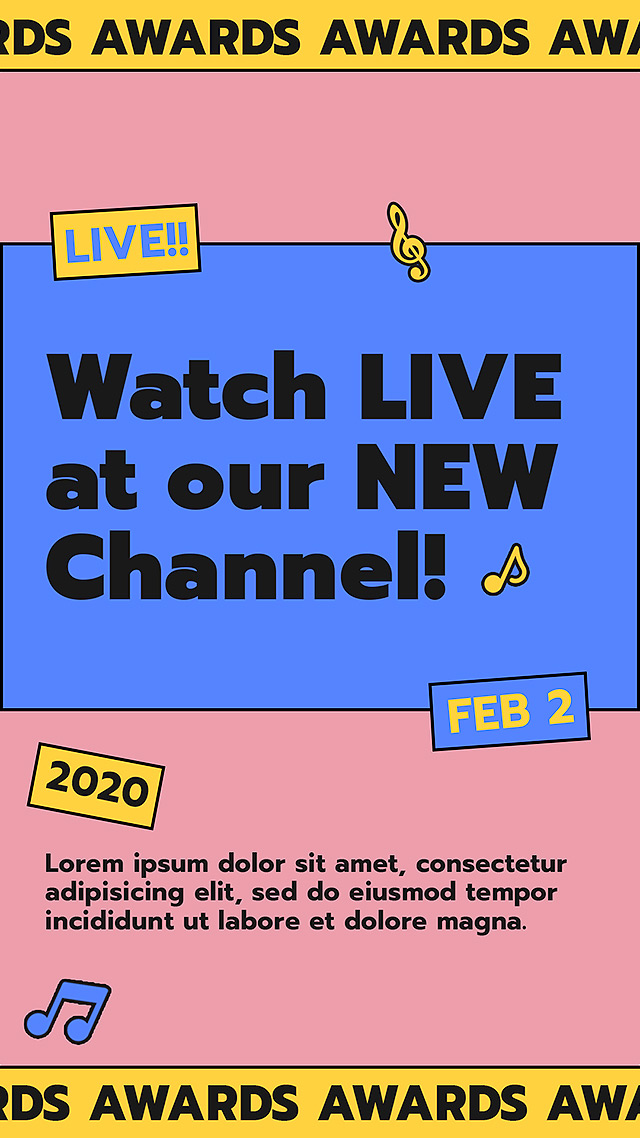 RDS AWARDS AWARDS AWA

LIVE!!

Watch LIVE at our NEW Channel!

FEB 2

2020

Lorem ipsum dolor sit amet, consectetur adipisicing elit, sed do eiusmod tempor incididunt ut labore et dolore magna.

RDS AWARDS AWARDS AWA